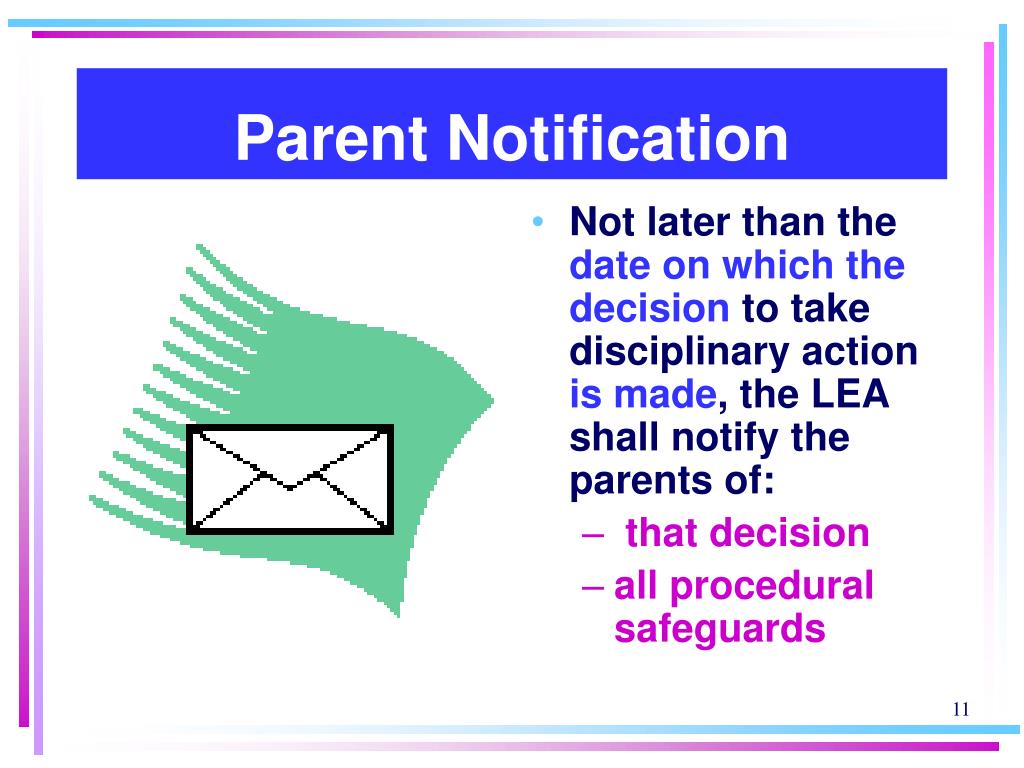 Parent Notification

• Not later than the date on which the decision to take disciplinary action is made, the LEA shall notify the parents of:
– that decision
– all procedural safeguards

11